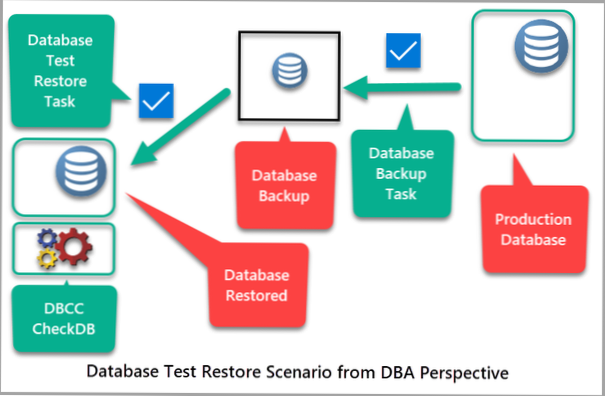 Database Test Restore Task

Database Backup

Database Backup Task

Production Database

Database Restored

DBCC CheckDB

Database Test Restore Scenario from DBA Perspective